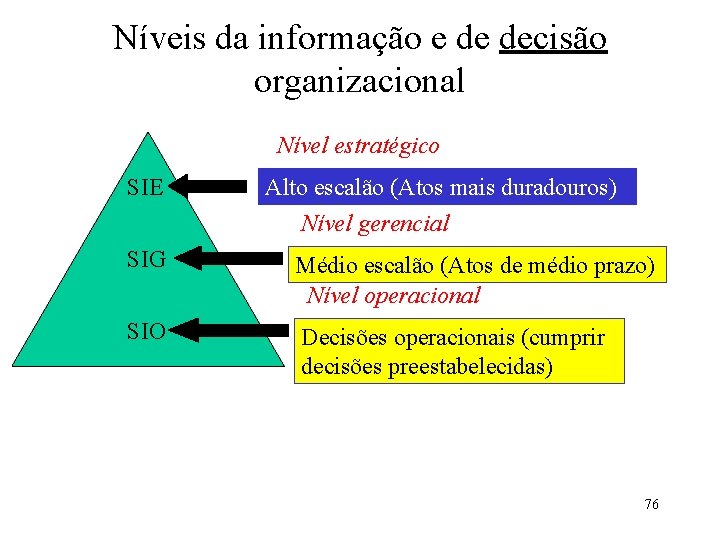 Níveis da informação e de decisão organizacional

Nível estratégico

SIE

Alto escalão (Atos mais duradouros)

Nível gerencial

SIG

Médio escalão (Atos de médio prazo)

Nível operacional

SIO

Decisões operacionais (cumprir decisões preestabelecidas)

76